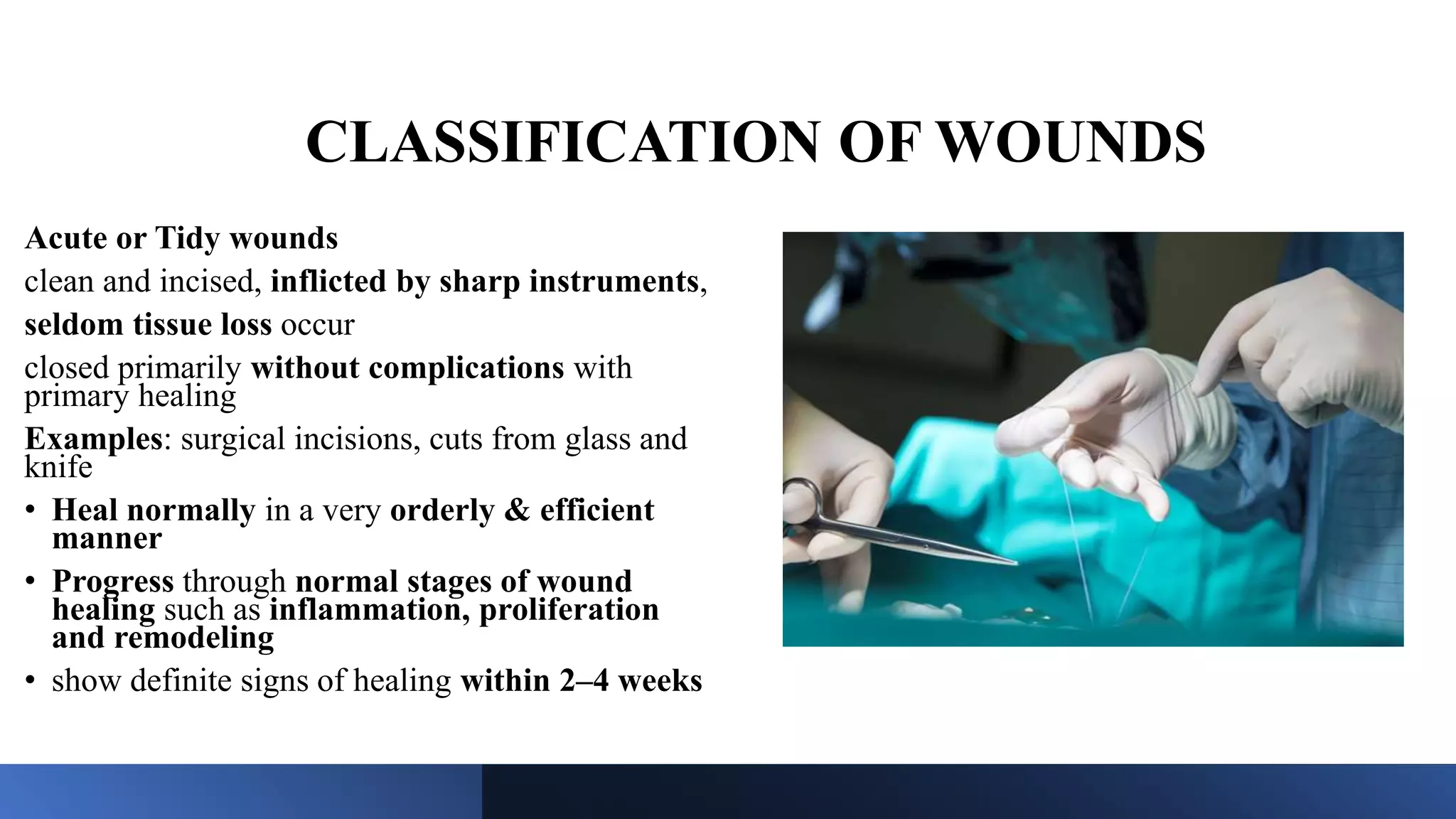 CLASSIFICATION OF WOUNDS

Acute or Tidy wounds

clean and incised, inflicted by sharp instruments,

seldom tissue loss occur

closed primarily without complications with primary healing

Examples: surgical incisions, cuts from glass and knife

• Heal normally in a very orderly & efficient manner

• Progress through normal stages of wound healing such as inflammation, proliferation and remodeling

• show definite signs of healing within 2–4 weeks